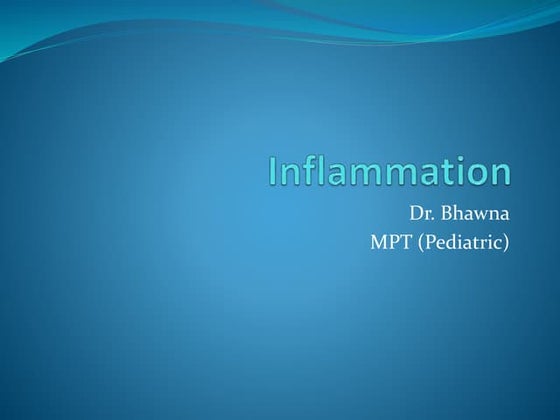 Inflammation

Dr. Bhawna
MPT (Pediatric)